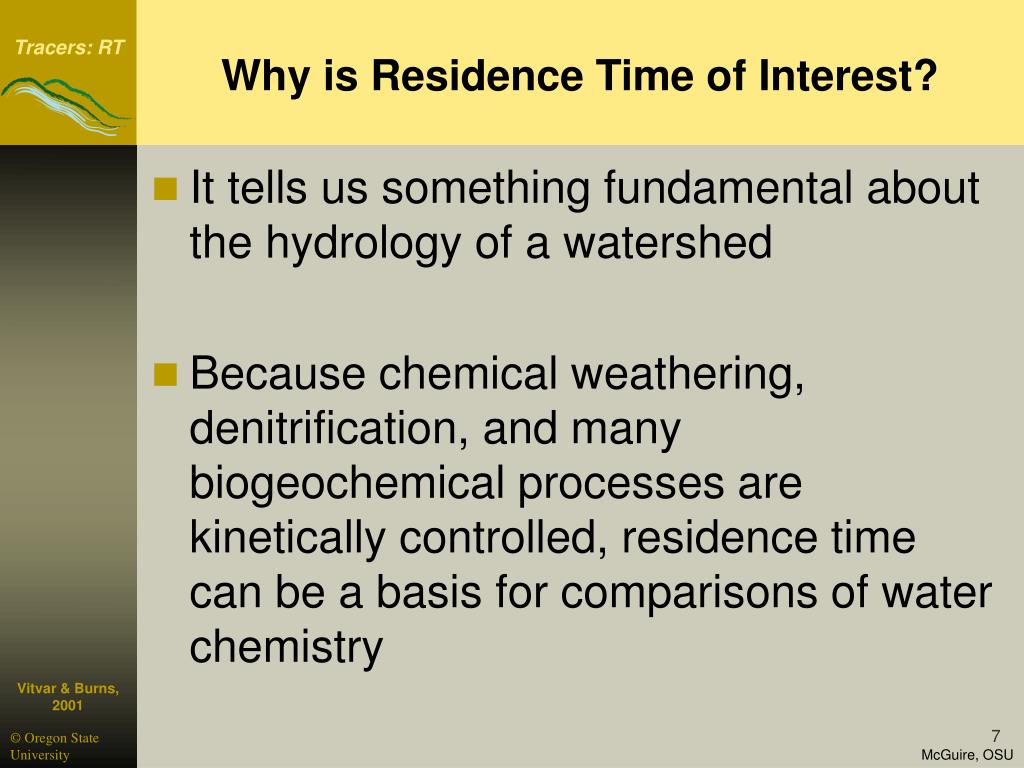 Tracers: RT

Why is Residence Time of Interest?

It tells us something fundamental about the hydrology of a watershed

Because chemical weathering, denitrification, and many biogeochemical processes are kinetically controlled, residence time can be a basis for comparisons of water chemistry

Vitvar & Burns, 2001

© Oregon State University

7

McGuire, OSU